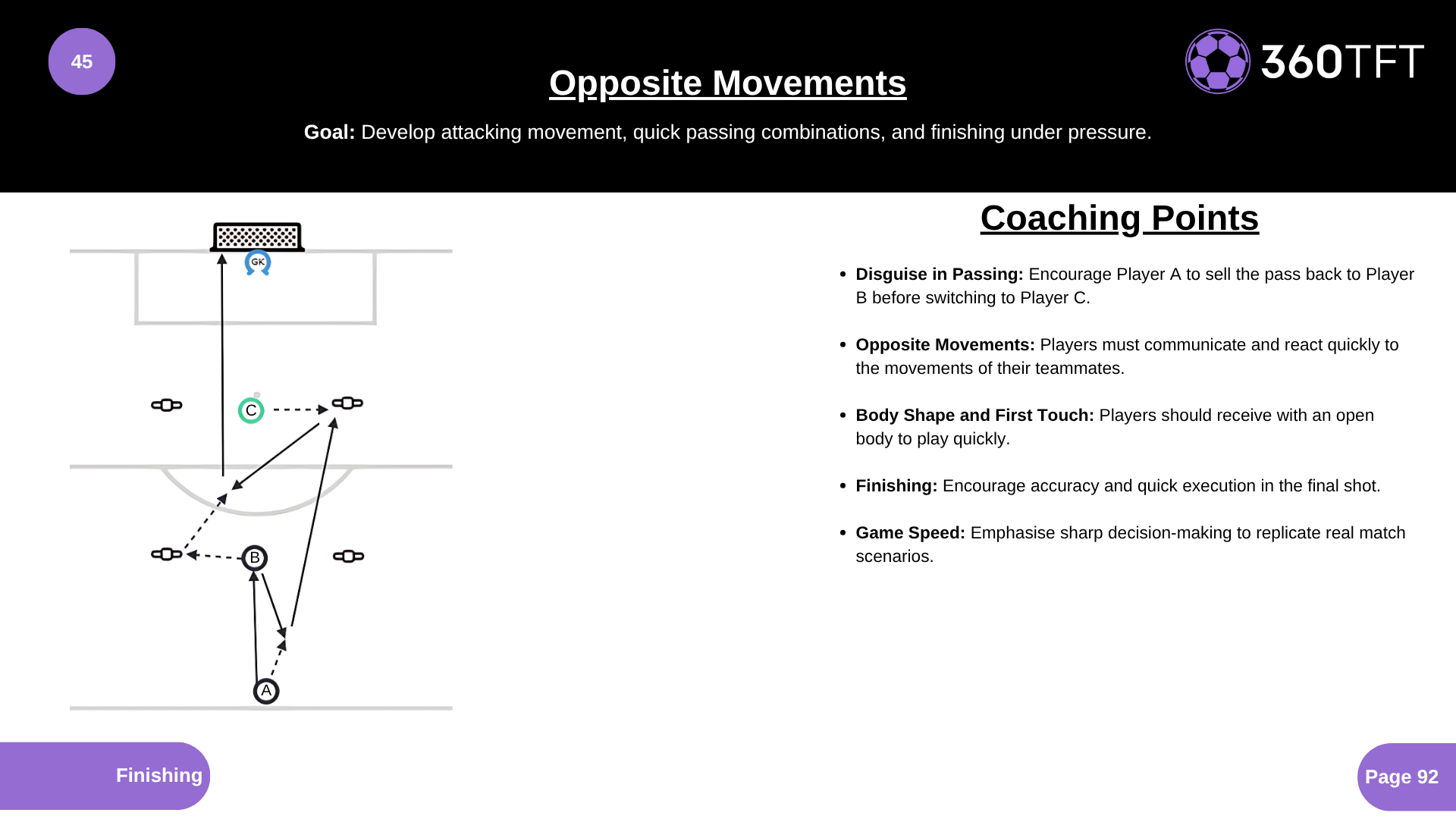 45

Opposite Movements

360TFT

Goal: Develop attacking movement, quick passing combinations, and finishing under pressure.

GK

C

B

A

Coaching Points

• Disguise in Passing: Encourage Player A to sell the pass back to Player B before switching to Player C.

• Opposite Movements: Players must communicate and react quickly to the movements of their teammates.

• Body Shape and First Touch: Players should receive with an open body to play quickly.

• Finishing: Encourage accuracy and quick execution in the final shot.

• Game Speed: Emphasise sharp decision-making to replicate real match scenarios.

Finishing

Page 92